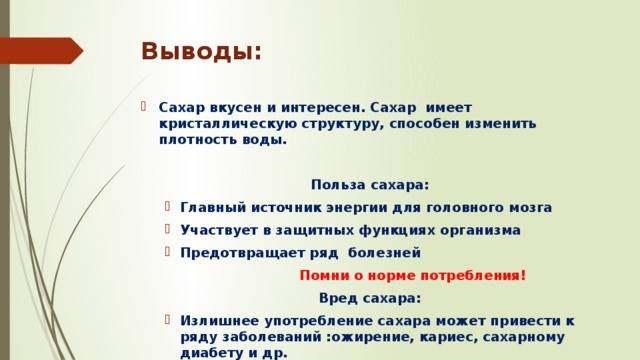 Выводы:

Сахар вкусен и интересен. Сахар имеет кристаллическую структуру, способен изменить плотность воды.

Польза сахара:

Главный источник энергии для головного мозга

Участвует в защитных функциях организма

Предотвращает ряд болезней

Помни о норме потребления!

Вред сахара:

Излишнее употребление сахара может привести к ряду заболеваний :ожирение, кариес, сахарному диабету и др.